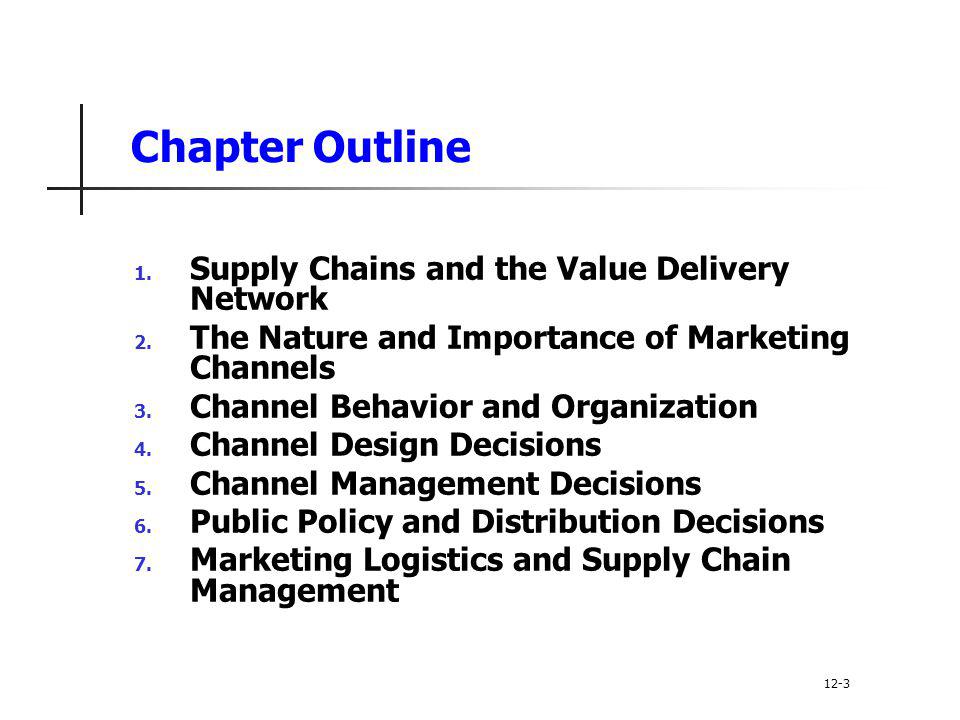 Chapter Outline

1. Supply Chains and the Value Delivery Network
2. The Nature and Importance of Marketing Channels
3. Channel Behavior and Organization
4. Channel Design Decisions
5. Channel Management Decisions
6. Public Policy and Distribution Decisions
7. Marketing Logistics and Supply Chain Management

12-3